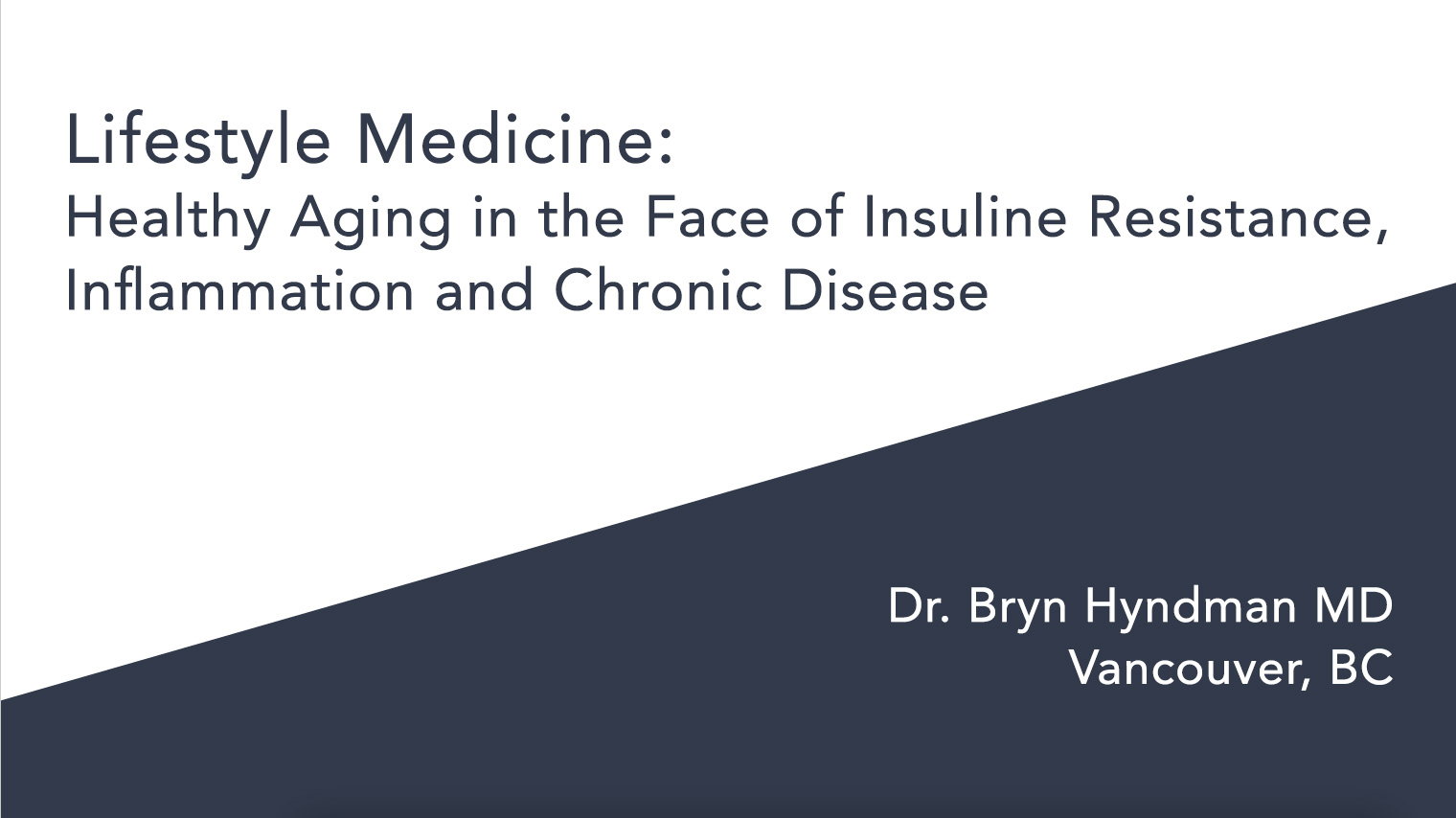 Lifestyle Medicine:
Healthy Aging in the Face of Insuline Resistance, Inflammation and Chronic Disease

Dr. Bryn Hyndman MD
Vancouver, BC